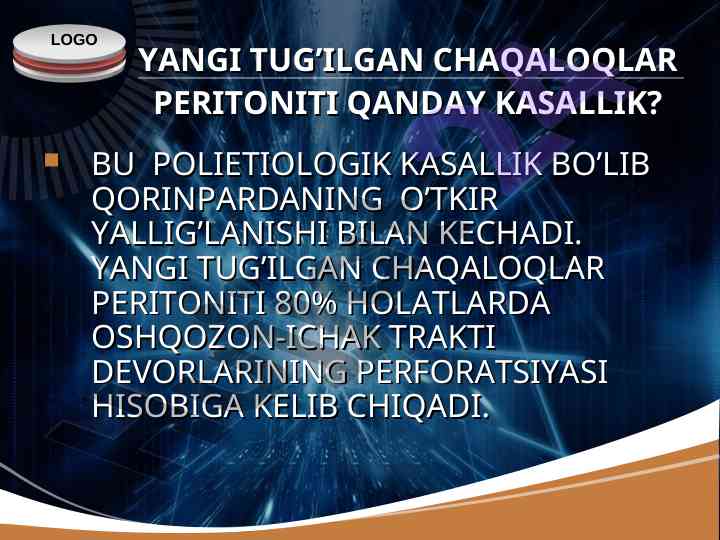 LOGO

YANGI TUG’ILGAN CHAQALOQLAR PERITONITI QANDAY KASALLIK?

BU POLIETIOLOGIK KASALLIK BO’LIB QORINPARDANING O’TKIR YALLIG’LANISHI BILAN KECHADI. YANGI TUG’ILGAN CHAQALOQLAR PERITONITI 80% HOLATLARDA OSHQOZON-ICHAK TRAKTI DEVORLARINING PERFORATSIYASI HISOBIGA KELIB CHIQADI.